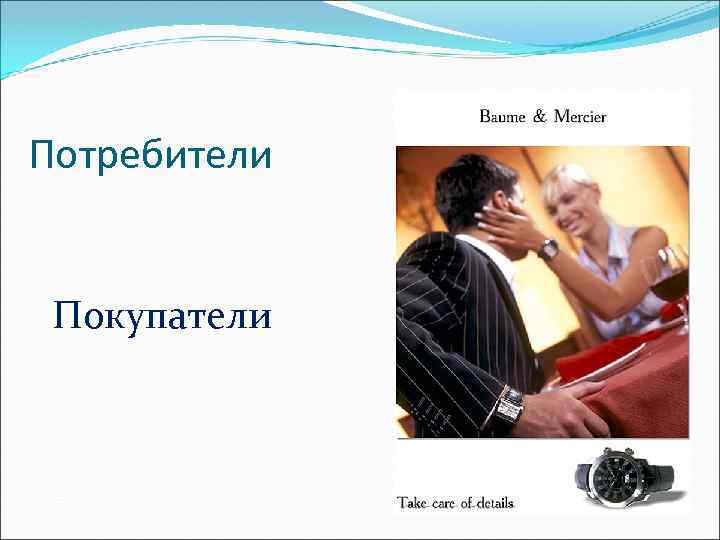 Потребители

Покупатели

Baume & Mercier

Take care of details